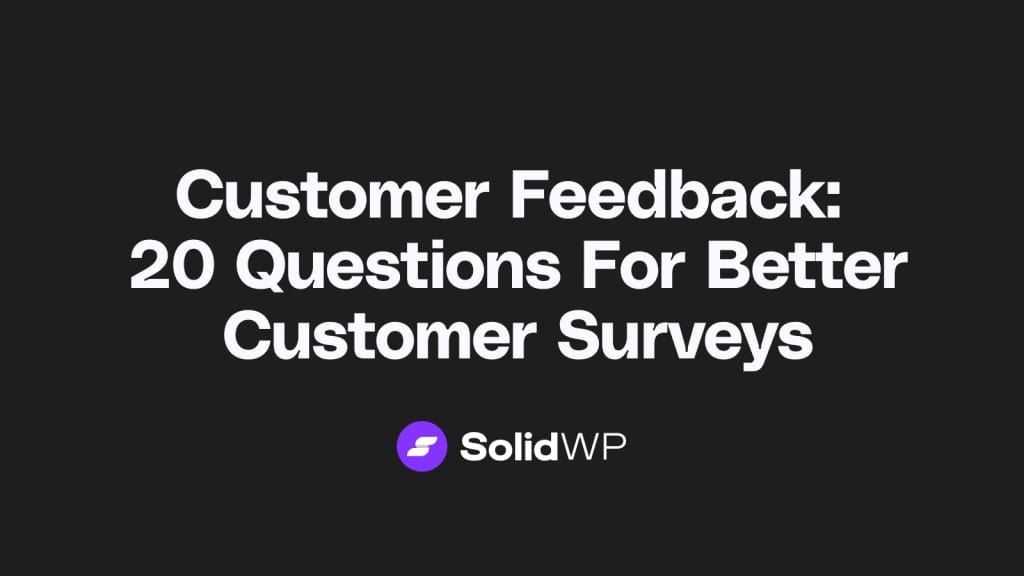 Customer Feedback: 20 Questions For Better Customer Surveys

SolidWP